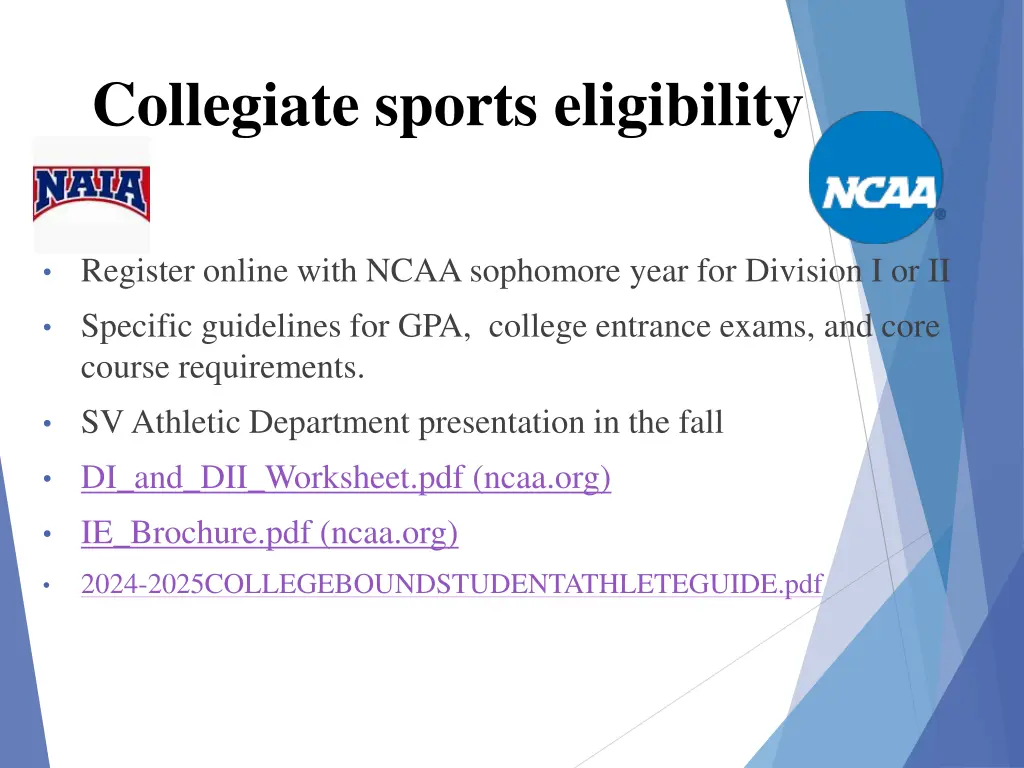 Collegiate sports eligibility

NAIA

NCAA

• Register online with NCAA sophomore year for Division I or II
• Specific guidelines for GPA, college entrance exams, and core course requirements.
• SV Athletic Department presentation in the fall
• DI_and_DII_Worksheet.pdf (ncaa.org)
• IE_Brochure.pdf (ncaa.org)
• 2024-2025COLLEGEBOUNDSTUDENTATHLETEGUIDE.pdf